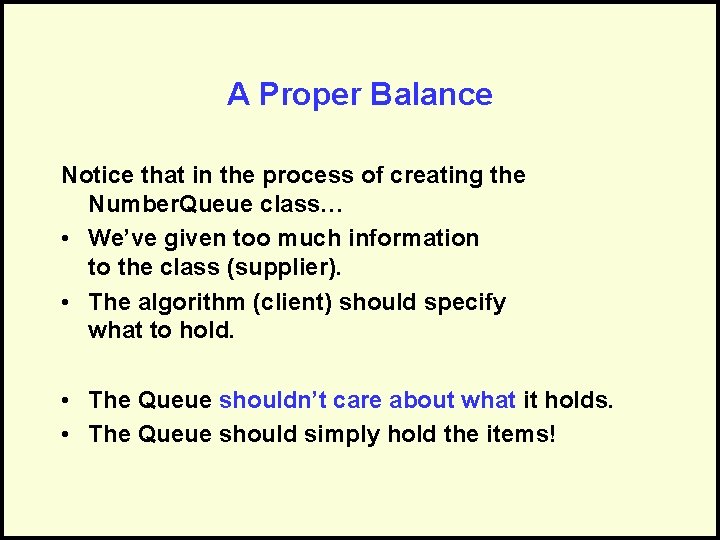 A Proper Balance

Notice that in the process of creating the NumberQueue class…

• We've given too much information to the class (supplier).
• The algorithm (client) should specify what to hold.

• The Queue shouldn't care about what it holds.
• The Queue should simply hold the items!